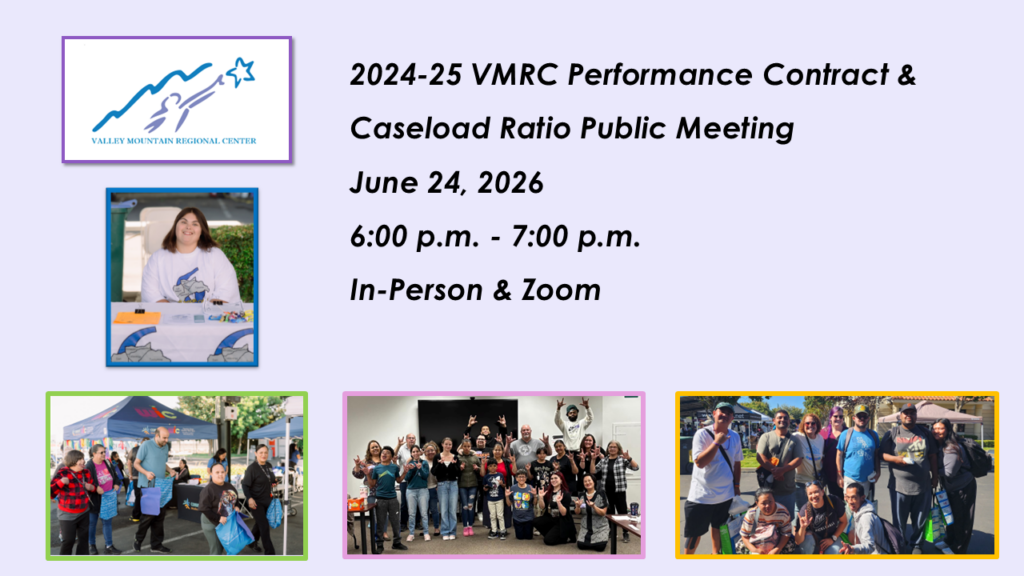 VALLEY MOUNTAIN REGIONAL CENTER

2024-25 VMRC Performance Contract & Caseload Ratio Public Meeting

June 24, 2026

6:00 p.m. - 7:00 p.m.

In-Person & Zoom